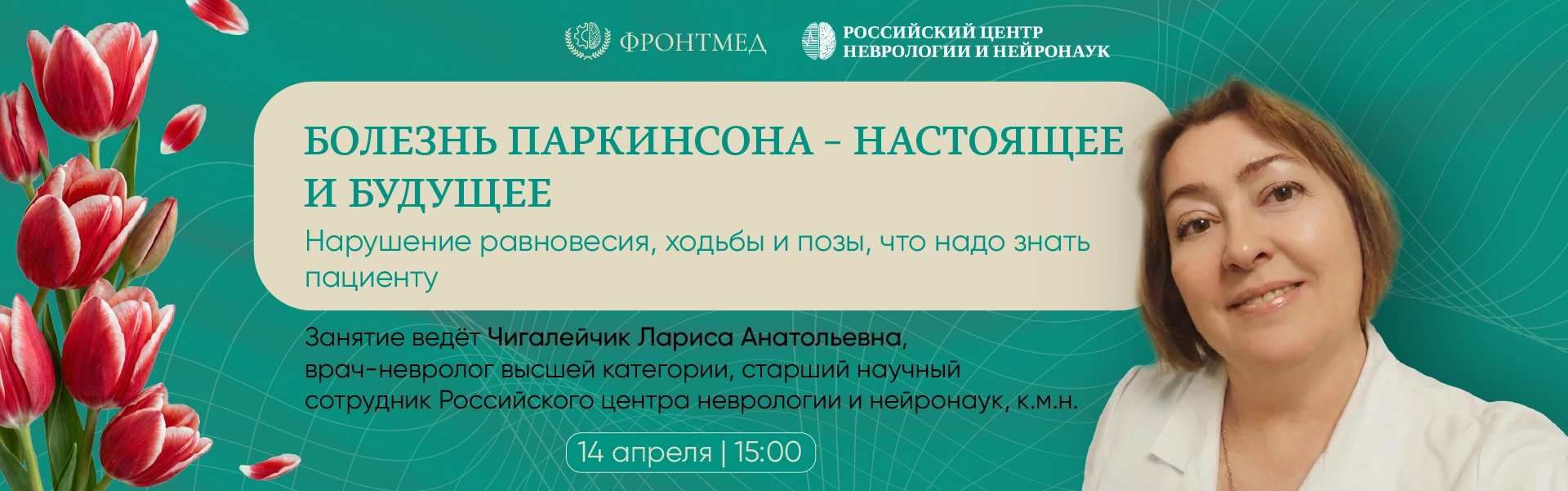 ФРОНТМЕД

РОССИЙСКИЙ ЦЕНТР НЕВРОЛОГИИ И НЕЙРОНАУК

БОЛЕЗНЬ ПАРКИНСОНА - НАСТОЯЩЕЕ И БУДУЩЕЕ

Нарушение равновесия, ходьбы и позы, что надо знать пациенту

Занятие ведёт Чигалейчик Лариса Анатольевна, врач-невролог высшей категории, старший научный сотрудник Российского центра неврологии и нейронаук, к.м.н.

14 апреля | 15:00